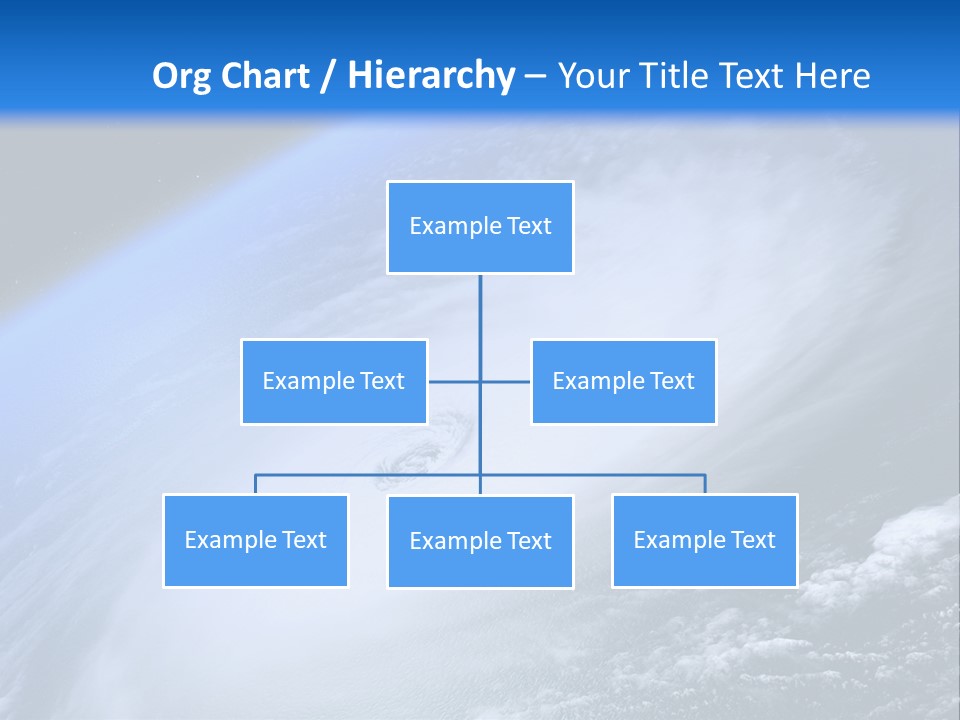 Org Chart / Hierarchy – Your Title Text Here

Example Text

Example Text

Example Text

Example Text

Example Text

Example Text